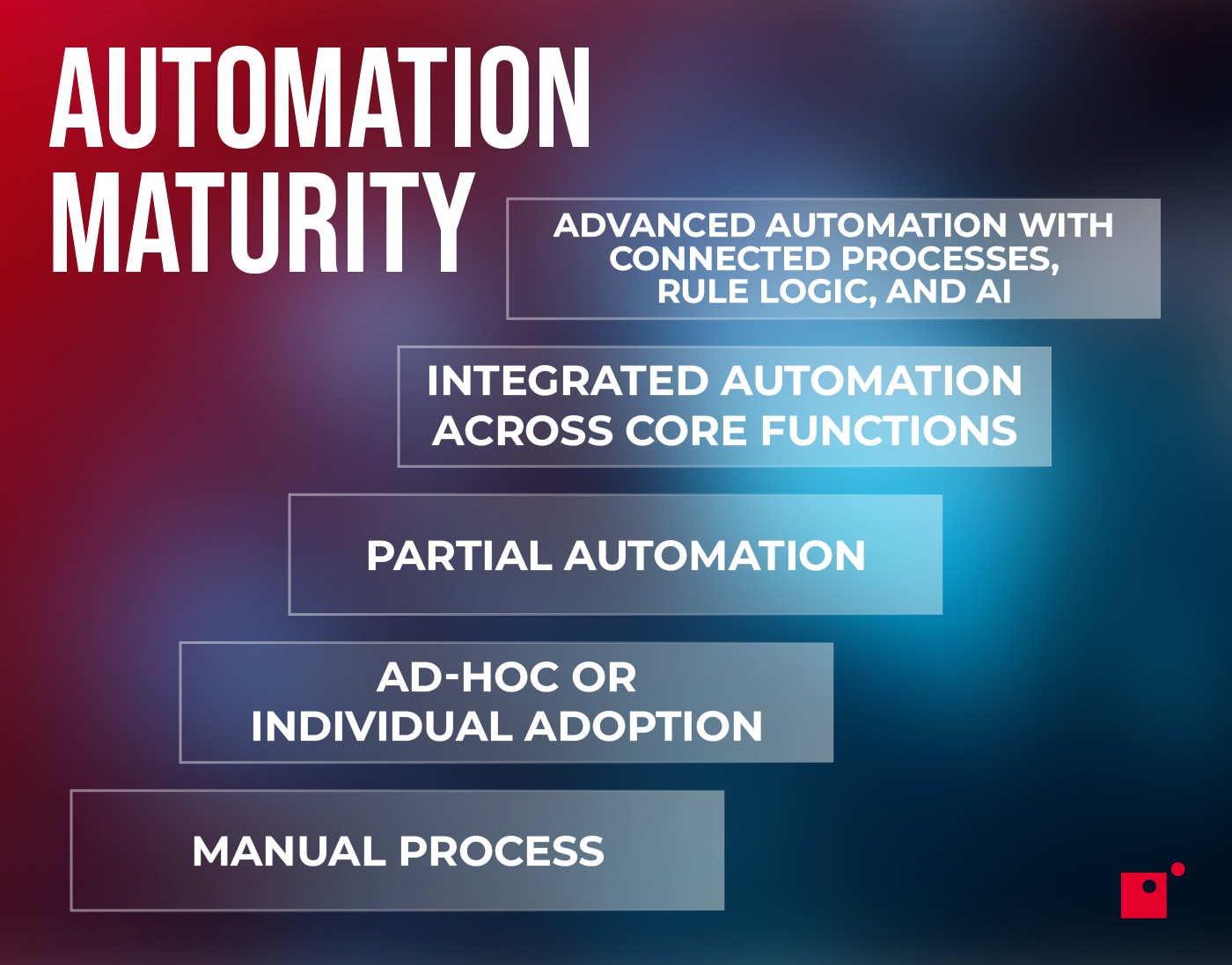 AUTOMATION MATURITY

ADVANCED AUTOMATION WITH CONNECTED PROCESSES, RULE LOGIC, AND AI

INTEGRATED AUTOMATION ACROSS CORE FUNCTIONS

PARTIAL AUTOMATION

AD-HOC OR INDIVIDUAL ADOPTION

MANUAL PROCESS